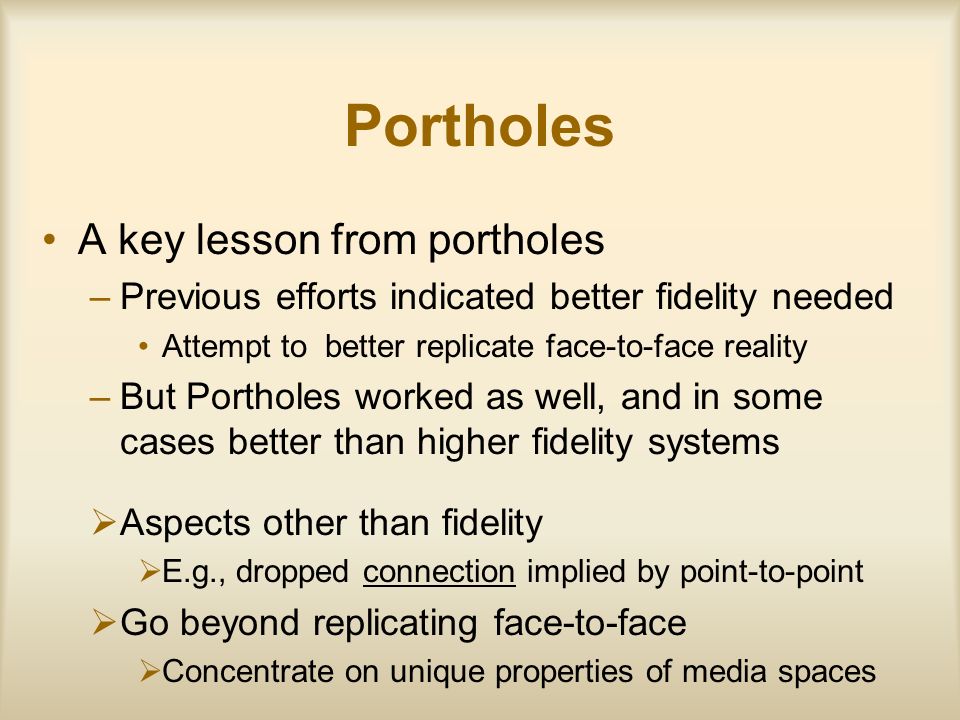 Portholes

• A key lesson from portholes
– Previous efforts indicated better fidelity needed
• Attempt to better replicate face-to-face reality
– But Portholes worked as well, and in some cases better than higher fidelity systems

➢ Aspects other than fidelity
➢ E.g., dropped connection implied by point-to-point
➢ Go beyond replicating face-to-face
➢ Concentrate on unique properties of media spaces